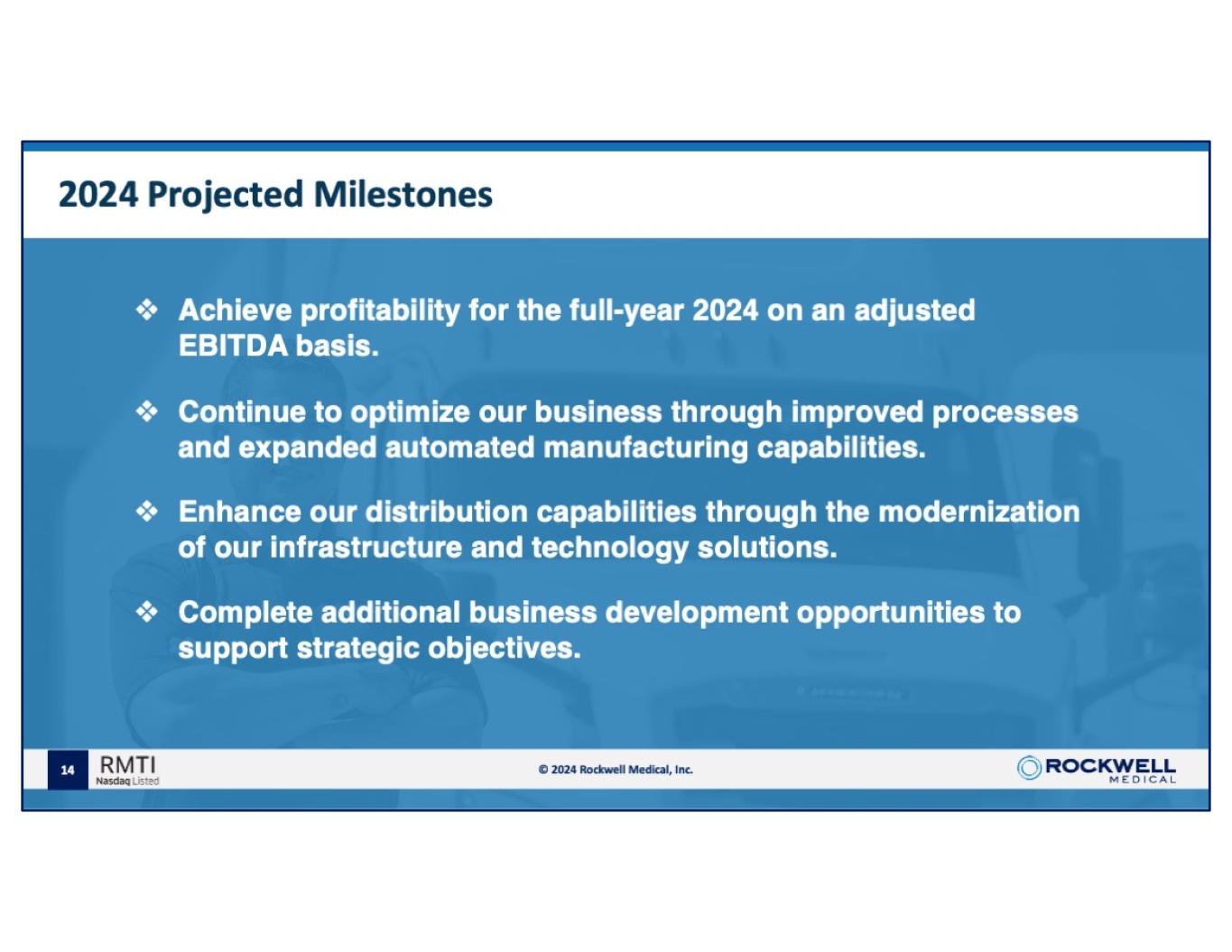 2024 Projected Milestones

❖ Achieve profitability for the full-year 2024 on an adjusted EBITDA basis.

❖ Continue to optimize our business through improved processes and expanded automated manufacturing capabilities.

❖ Enhance our distribution capabilities through the modernization of our infrastructure and technology solutions.

❖ Complete additional business development opportunities to support strategic objectives.

14 RMTI Nasdaq Listed

© 2024 Rockwell Medical, Inc.

ROCKWELL MEDICAL